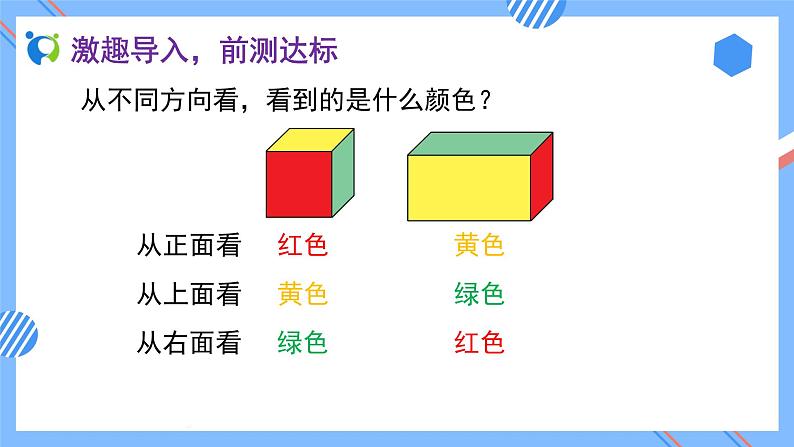 激趣导入，前测达标

从不同方向看，看到的是什么颜色？

| | | |
|---|---|---|
| 从正面看 | 红色 | 黄色 |
| 从上面看 | 黄色 | 绿色 |
| 从右面看 | 绿色 | 红色 |